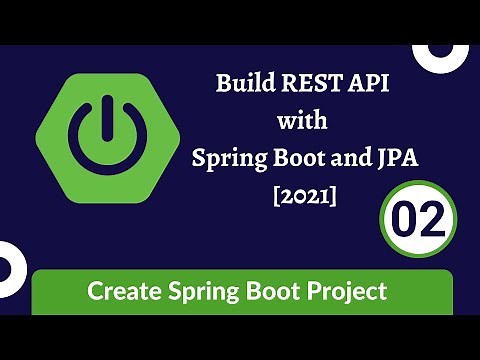 Build REST API
with
Spring Boot and JPA
[2021]

02

Create Spring Boot Project